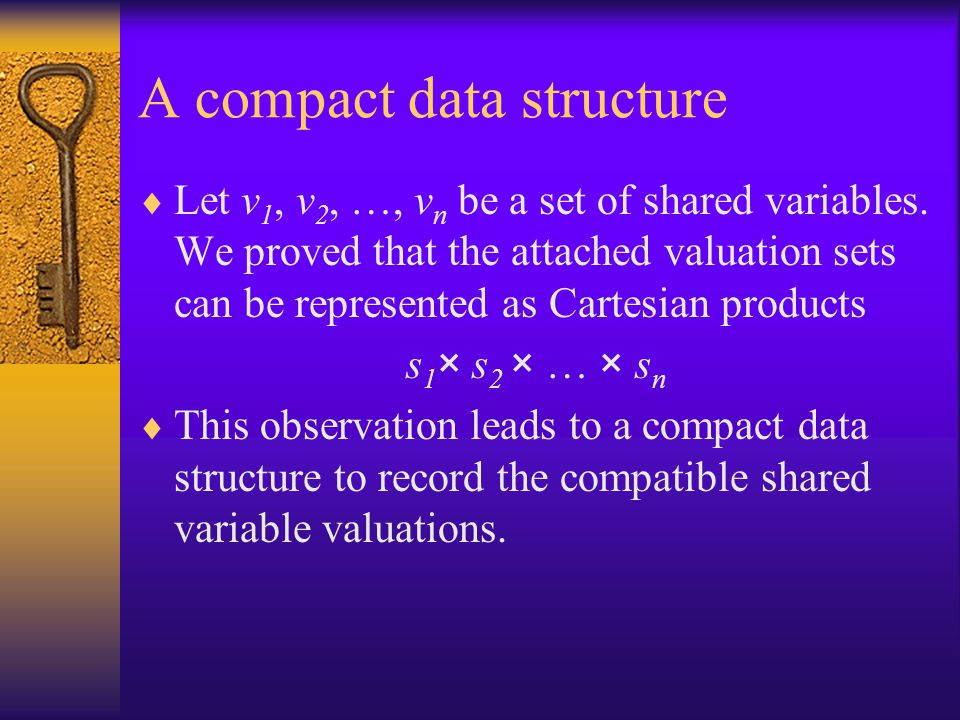 A compact data structure

♦ Let $v_1$, $v_2$, …, $v_n$ be a set of shared variables. We proved that the attached valuation sets can be represented as Cartesian products

$s_1 \times s_2 \times \ldots \times s_n$

♦ This observation leads to a compact data structure to record the compatible shared variable valuations.